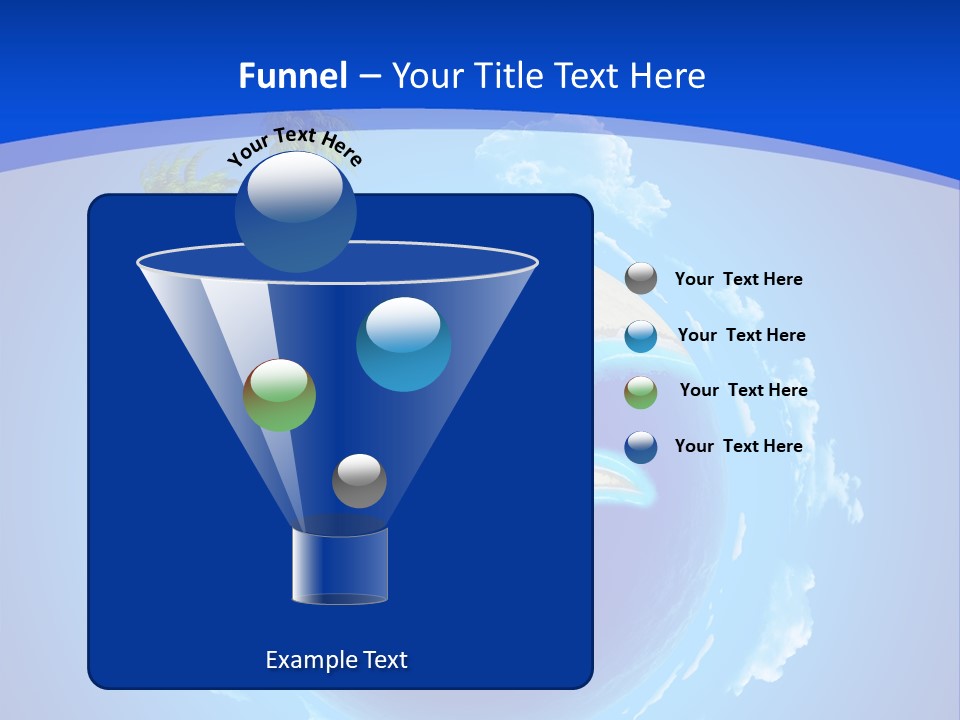 Funnel – Your Title Text Here

Your Text Here

Your Text Here

Your Text Here

Your Text Here

Your Text Here

Example Text